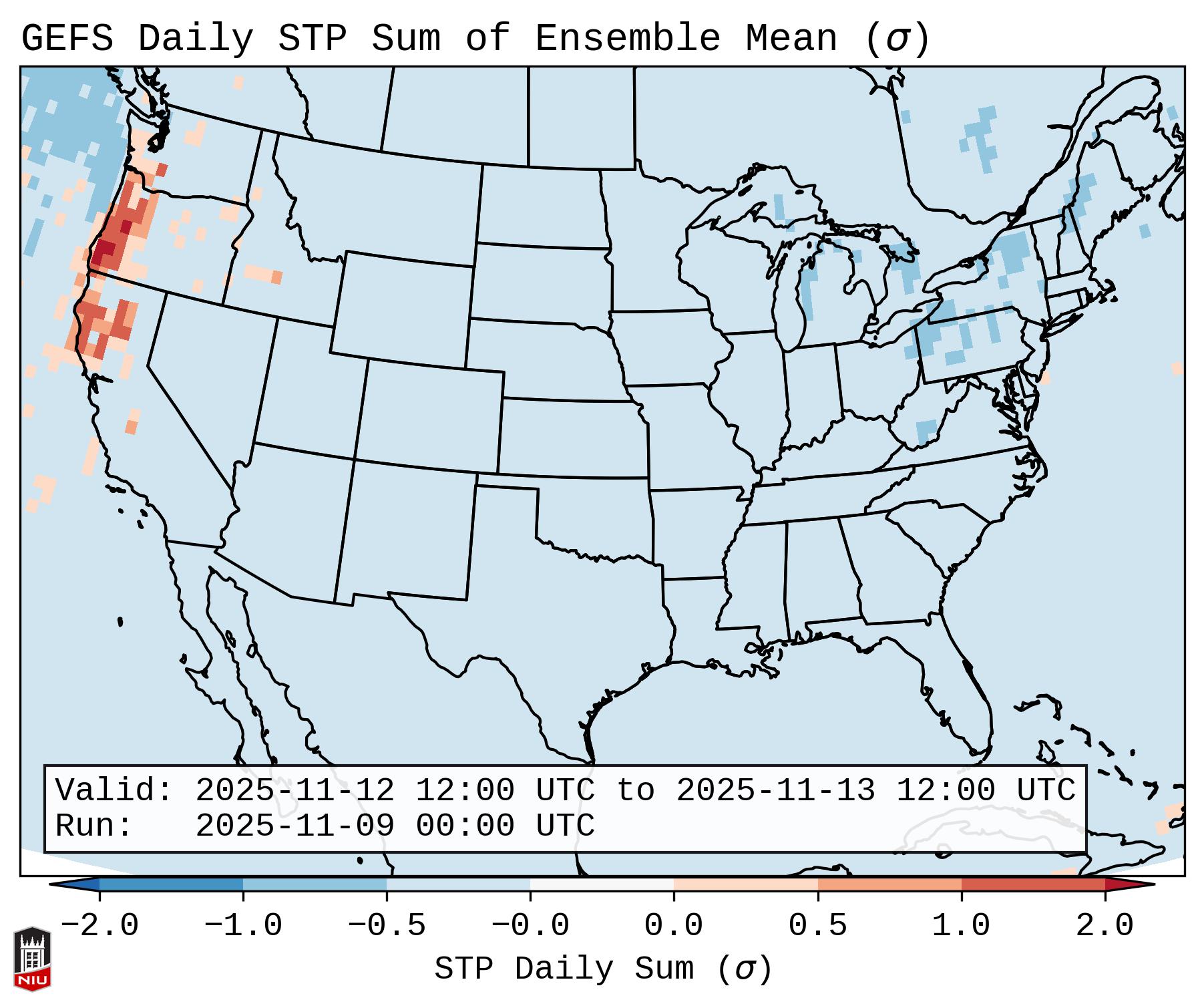 GEFS Daily STP Sum of Ensemble Mean ($\sigma$)

Valid: 2025-11-12 12:00 UTC to 2025-11-13 12:00 UTC
Run: 2025-11-09 00:00 UTC

−2.0 −1.0 −0.5 −0.0 0.0 0.5 1.0 2.0

STP Daily Sum ($\sigma$)

NIU